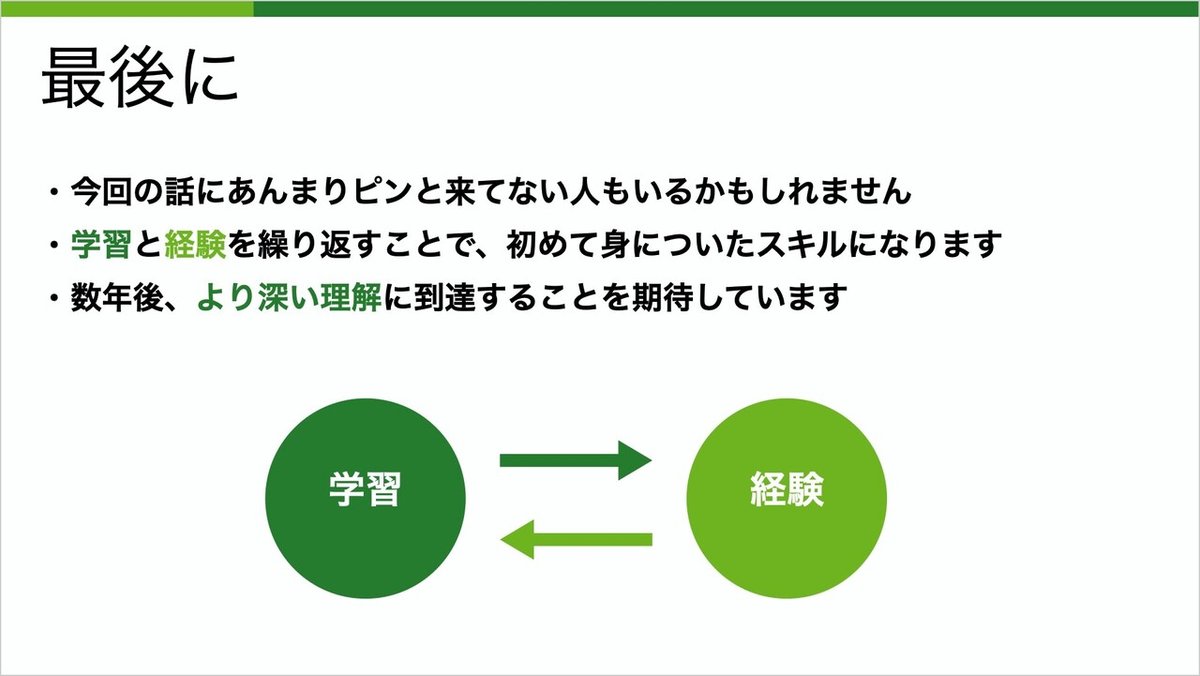 最後に

・今回の話にあんまりピンと来てない人もいるかもしれません
・学習と経験を繰り返すことで、初めて身についたスキルになります
・数年後、より深い理解に到達することを期待しています

学習

経験